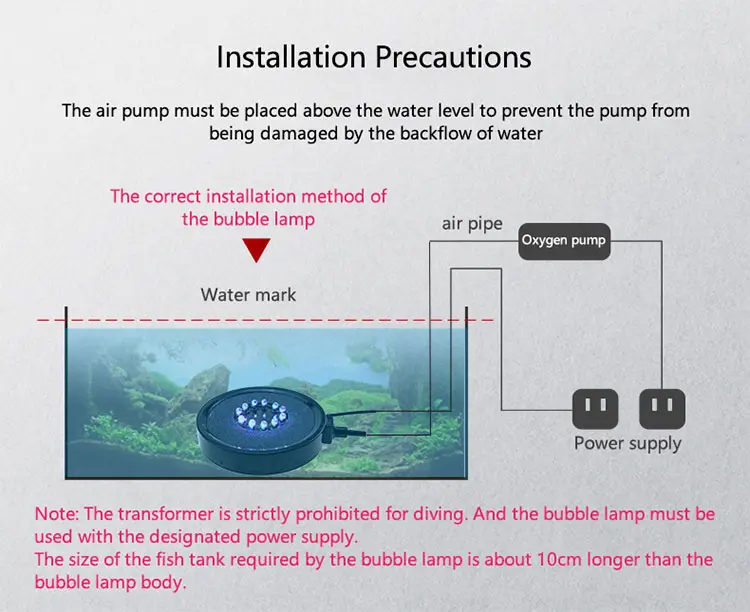 Installation Precautions

The air pump must be placed above the water level to prevent the pump from being damaged by the backflow of water

The correct installation method of the bubble lamp

air pipe

Oxygen pump

Water mark

Power supply

Note: The transformer is strictly prohibited for diving. And the bubble lamp must be used with the designated power supply.
The size of the fish tank required by the bubble lamp is about 10cm longer than the bubble lamp body.